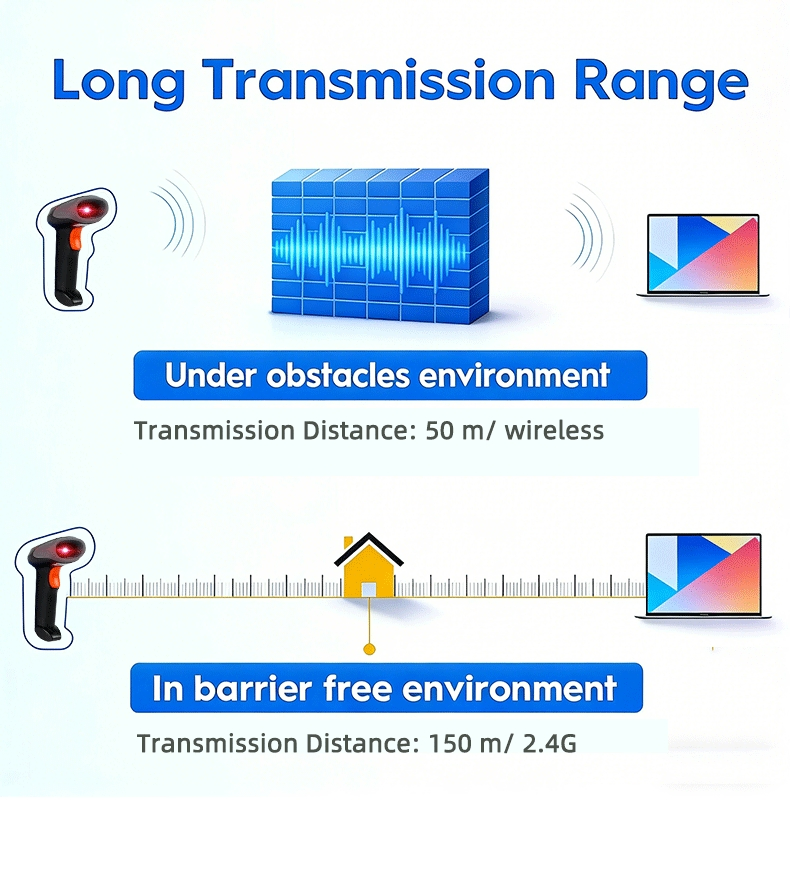 Long Transmission Range

Under obstacles environment

Transmission Distance: 50 m/ wireless

In barrier free environment

Transmission Distance: 150 m/ 2.4G